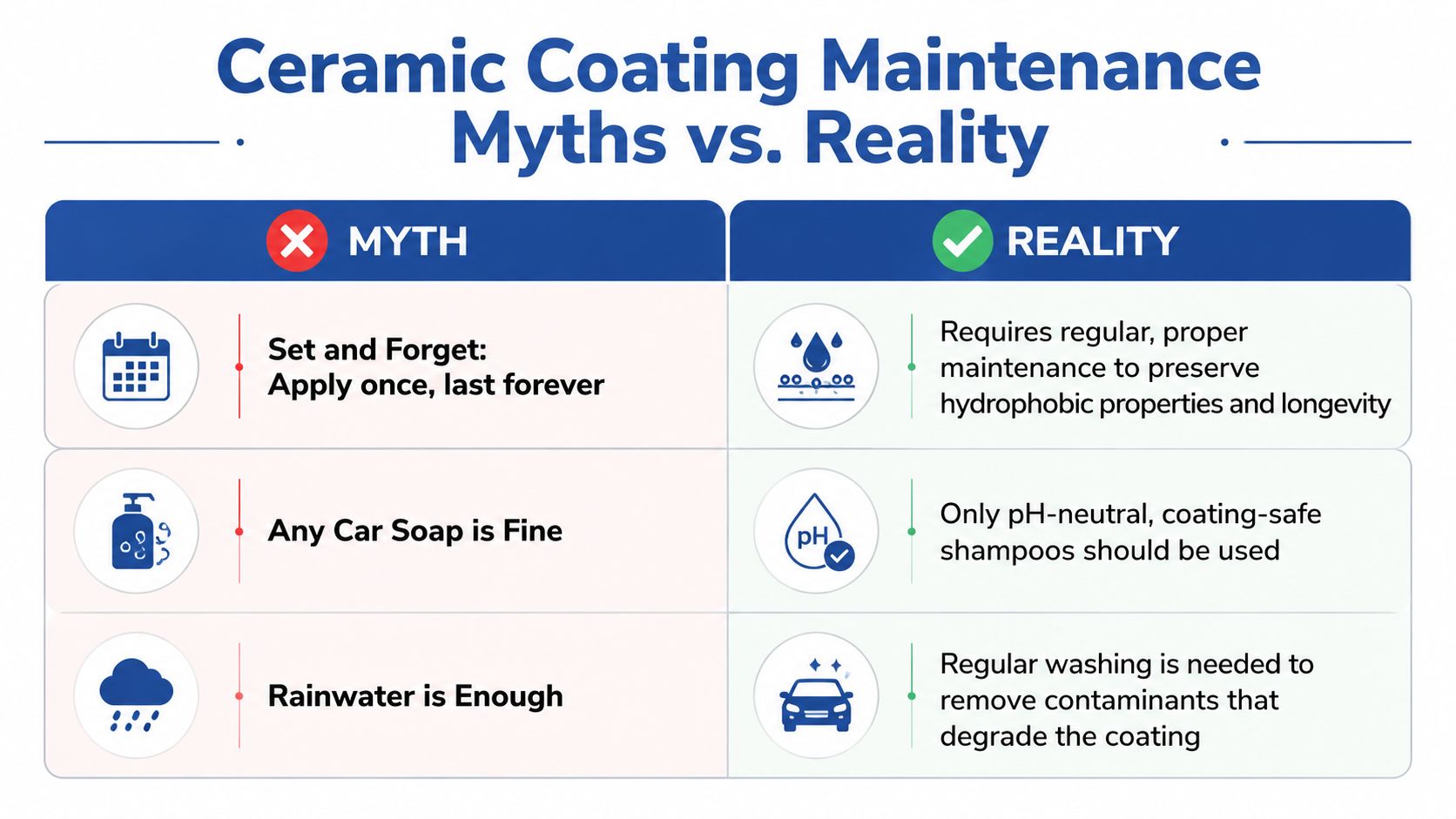 Ceramic Coating Maintenance
Myths vs. Reality

| MYTH | REALITY |
|---|---|
| Set and Forget: Apply once, last forever | Requires regular, proper maintenance to preserve hydrophobic properties and longevity |
| Any Car Soap is Fine | Only pH-neutral, coating-safe shampoos should be used |
| Rainwater is Enough | Regular washing is needed to remove contaminants that degrade the coating |

pH